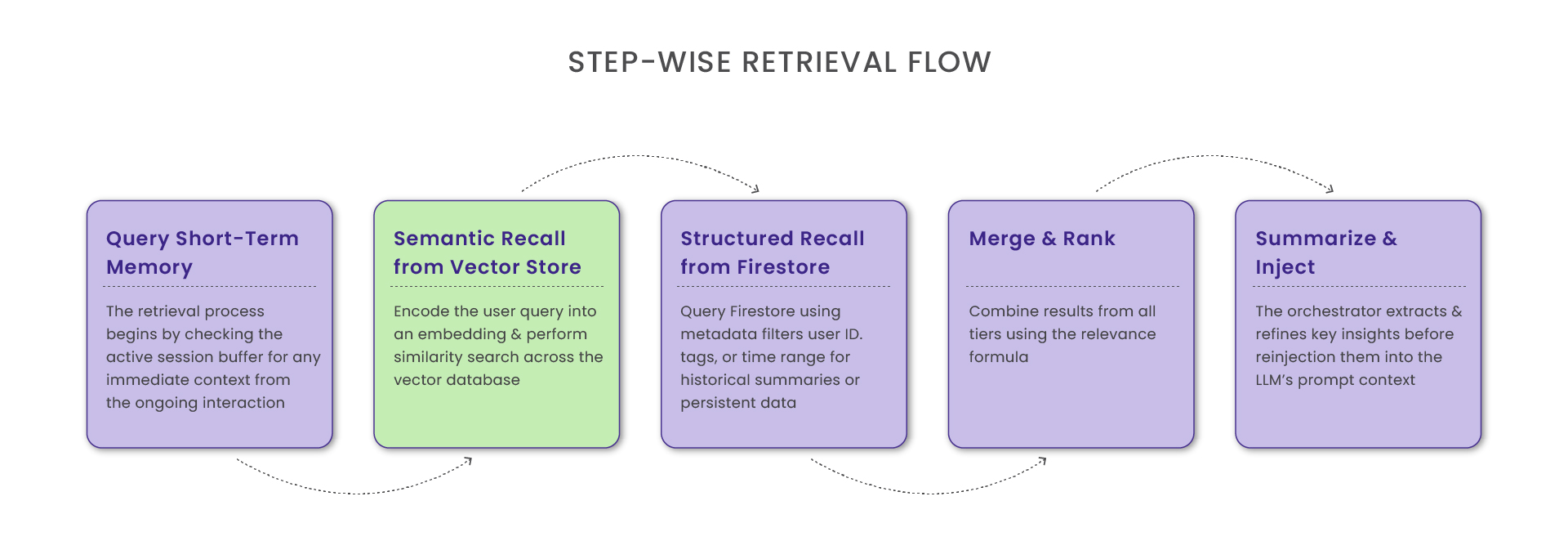 STEP-WISE RETRIEVAL FLOW

Query Short-Term Memory

The retrieval process begins by checking the active session buffer for any immediate context from the ongoing interaction

Semantic Recall from Vector Store

Encode the user query into an embedding & perform similarity search across the vector database

Structured Recall from Firestore

Query Firestore using metadata filters user ID. tags, or time range for historical summaries or persistent data

Merge & Rank

Combine results from all tiers using the relevance formula

Summarize & Inject

The orchestrator extracts & refines key insights before reinjection them into the LLM's prompt context